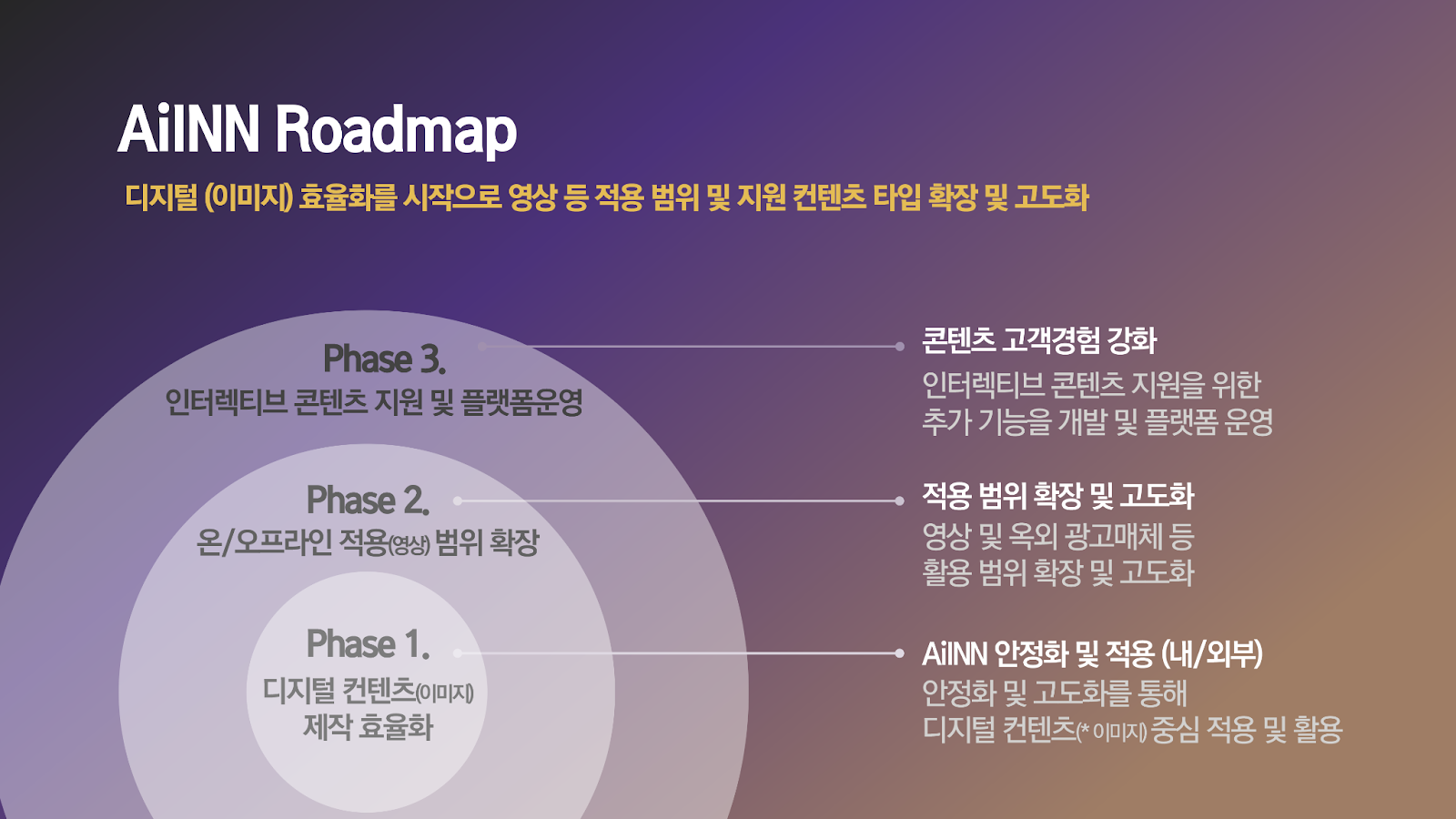 AiINN Roadmap

디지털 (이미지) 효율화를 시작으로 영상 등 적용 범위 및 지원 컨텐츠 타입 확장 및 고도화

Phase 3.
인터렉티브 콘텐츠 지원 및 플랫폼운영

Phase 2.
온/오프라인 적용(영상) 범위 확장

Phase 1.
디지털 컨텐츠(이미지) 제작 효율화

콘텐츠 고객경험 강화
인터렉티브 콘텐츠 지원을 위한 추가 기능을 개발 및 플랫폼 운영

적용 범위 확장 및 고도화
영상 및 옥외 광고매체 등 활용 범위 확장 및 고도화

AiINN 안정화 및 적용 (내/외부)
안정화 및 고도화를 통해 디지털 컨텐츠(* 이미지) 중심 적용 및 활용